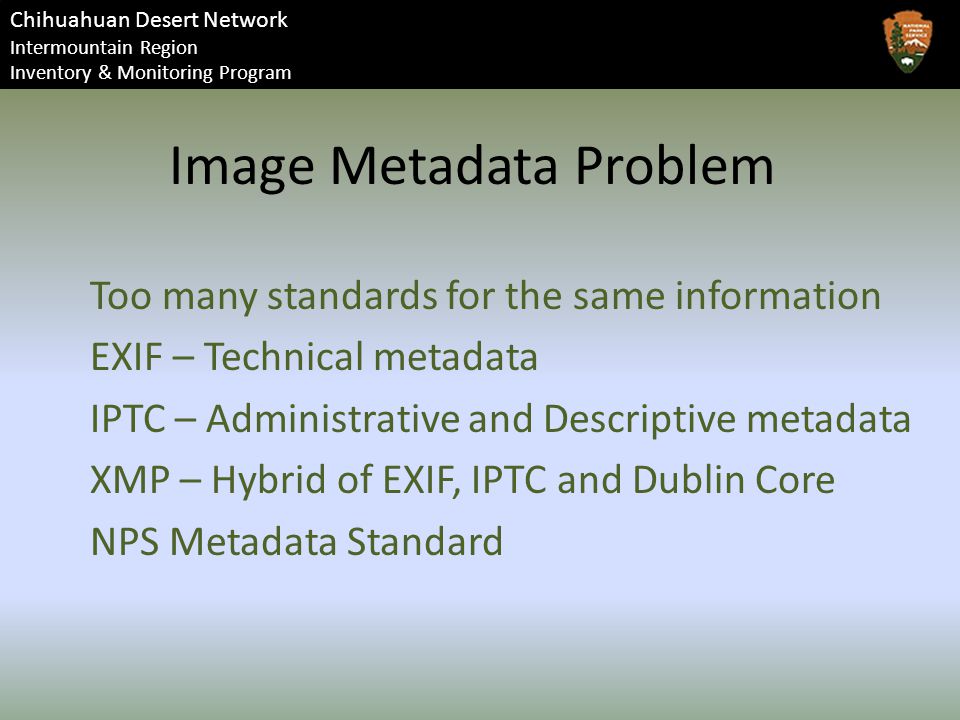 Chihuahuan Desert Network
Intermountain Region
Inventory & Monitoring Program

NATIONAL PARK SERVICE

Image Metadata Problem

Too many standards for the same information
EXIF – Technical metadata
IPTC – Administrative and Descriptive metadata
XMP – Hybrid of EXIF, IPTC and Dublin Core
NPS Metadata Standard